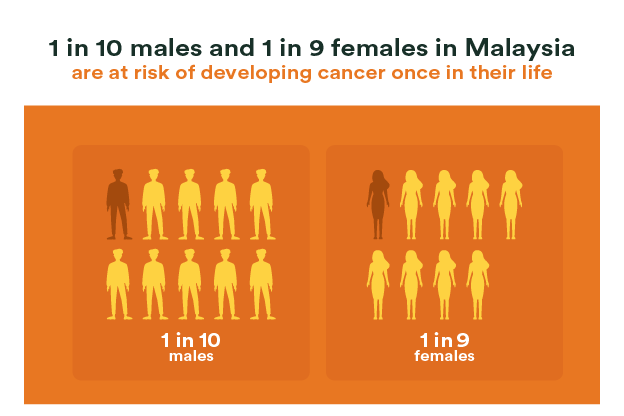 1 in 10 males and 1 in 9 females in Malaysia
are at risk of developing cancer once in their life

1 in 10
males

1 in 9
females